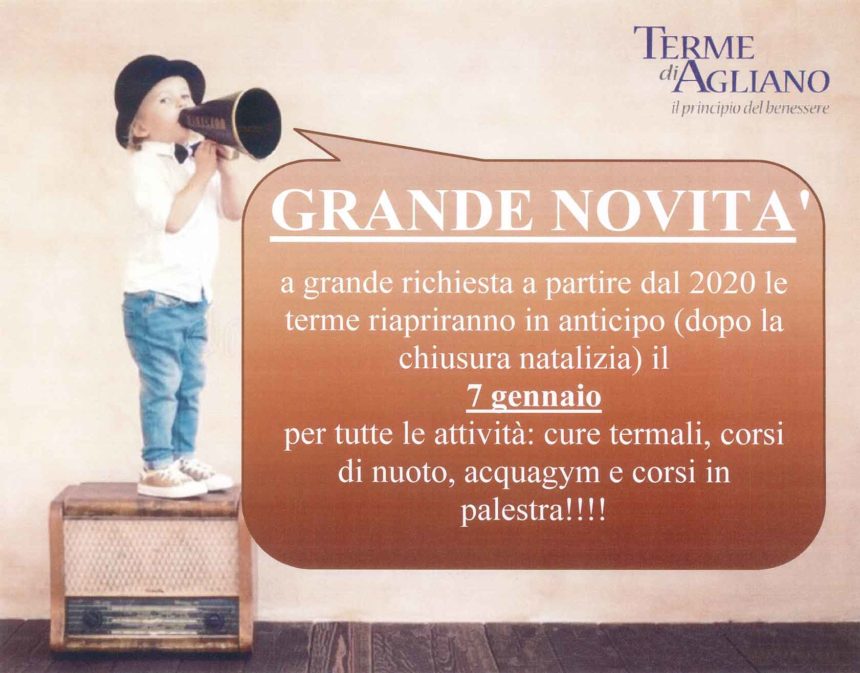 TERME di AGLIANO
il principio del benessere

GRANDE NOVITA'

a grande richiesta a partire dal 2020 le terme riapriranno in anticipo (dopo la chiusura natalizia) il

7 gennaio

per tutte le attività: cure termali, corsi di nuoto, acquagym e corsi in palestra!!!!